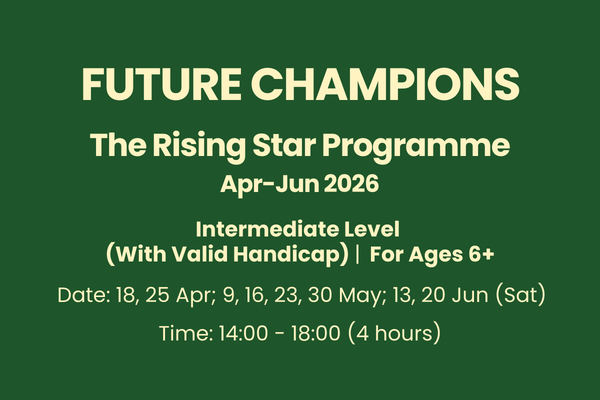 FUTURE CHAMPIONS

The Rising Star Programme

Apr-Jun 2026

Intermediate Level
(With Valid Handicap) | For Ages 6+

Date: 18, 25 Apr; 9, 16, 23, 30 May; 13, 20 Jun (Sat)

Time: 14:00 - 18:00 (4 hours)